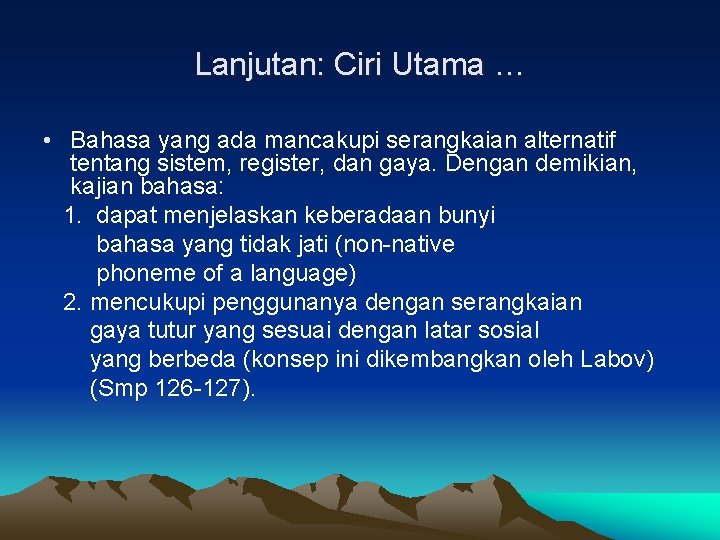 Lanjutan: Ciri Utama …

• Bahasa yang ada mancakupi serangkaian alternatif tentang sistem, register, dan gaya. Dengan demikian, kajian bahasa:

1. dapat menjelaskan keberadaan bunyi bahasa yang tidak jati (non-native phoneme of a language)

2. mencukupi penggunanya dengan serangkaian gaya tutur yang sesuai dengan latar sosial yang berbeda (konsep ini dikembangkan oleh Labov) (Smp 126-127).